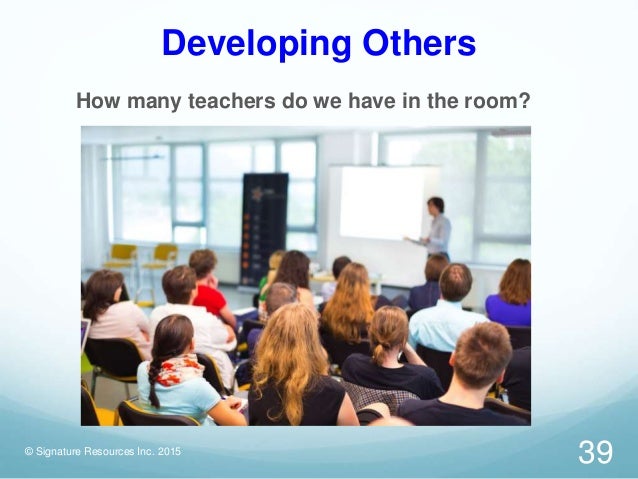 Developing Others

How many teachers do we have in the room?

© Signature Resources Inc. 2015

39